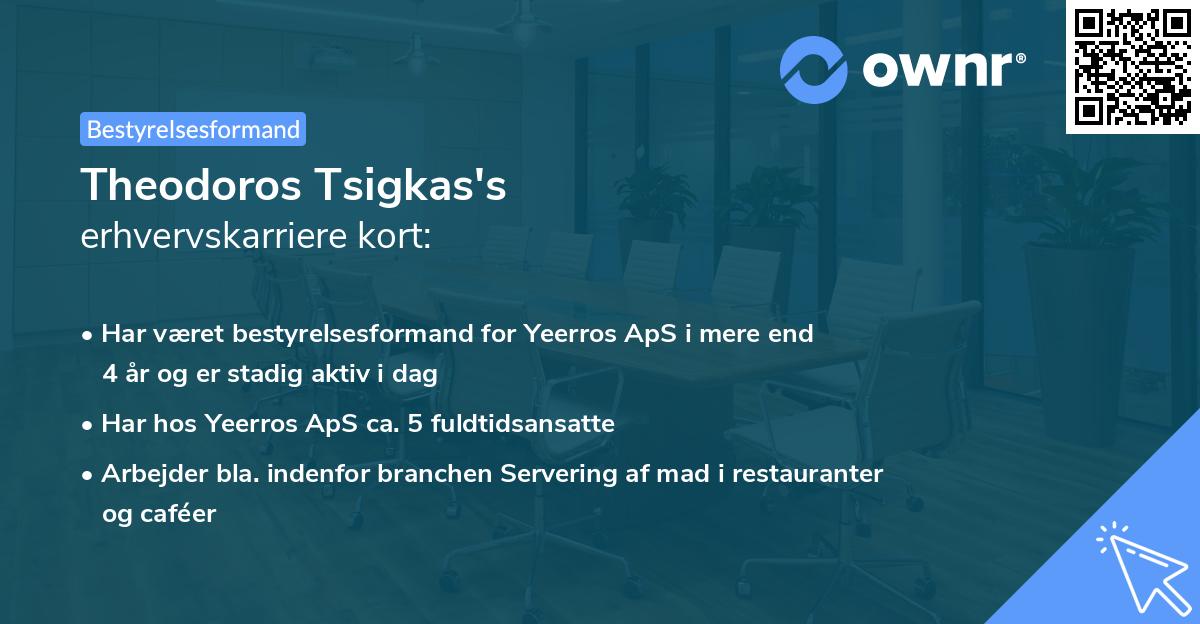 ownr®

Bestyrelsesformand

Theodoros Tsigkas's
erhvervskarriere kort:

• Har været bestyrelsesformand for Yeerros ApS i mere end 4 år og er stadig aktiv i dag
• Har hos Yeerros ApS ca. 5 fuldtidsansatte
• Arbejder bla. indenfor branchen Servering af mad i restauranter og caféer